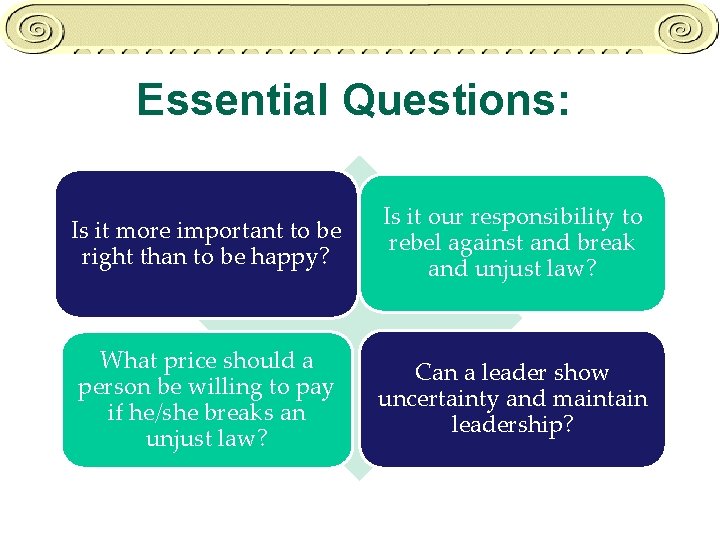 Essential Questions:

Is it more important to be right than to be happy?

Is it our responsibility to rebel against and break and unjust law?

What price should a person be willing to pay if he/she breaks an unjust law?

Can a leader show uncertainty and maintain leadership?